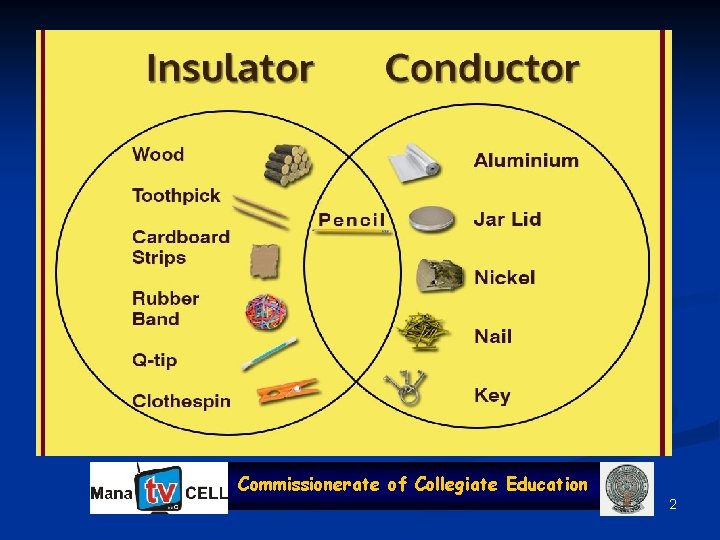 Insulator

Conductor

Wood

Toothpick

Cardboard Strips

Rubber Band

Q-tip

Clothespin

Pencil

Aluminium

Jar Lid

Nickel

Nail

Key

Mana tv CELL

Commissionerate of Collegiate Education

2